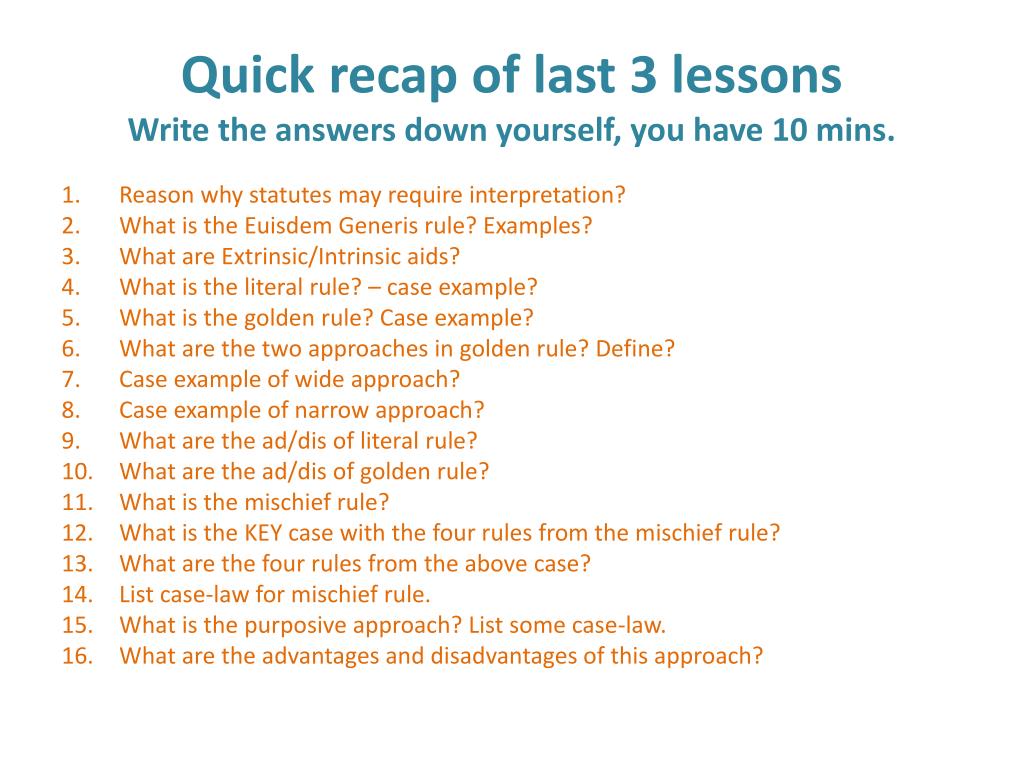 Quick recap of last 3 lessons
Write the answers down yourself, you have 10 mins.

1. Reason why statutes may require interpretation?
2. What is the Euisdem Generis rule? Examples?
3. What are Extrinsic/Intrinsic aids?
4. What is the literal rule? – case example?
5. What is the golden rule? Case example?
6. What are the two approaches in golden rule? Define?
7. Case example of wide approach?
8. Case example of narrow approach?
9. What are the ad/dis of literal rule?
10. What are the ad/dis of golden rule?
11. What is the mischief rule?
12. What is the KEY case with the four rules from the mischief rule?
13. What are the four rules from the above case?
14. List case-law for mischief rule.
15. What is the purposive approach? List some case-law.
16. What are the advantages and disadvantages of this approach?